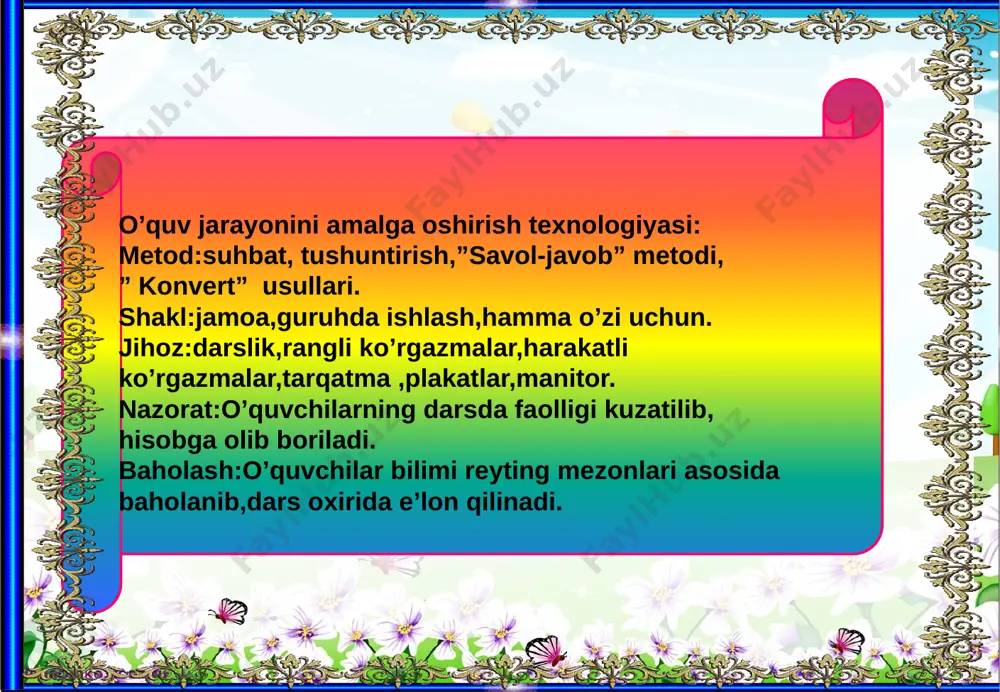 FaylHub.uz FaylHub.uz FaylHub.uz

O’quv jarayonini amalga oshirish texnologiyasi:
Metod:suhbat, tushuntirish,”Savol-javob” metodi, ” Konvert”  usullari.
Shakl:jamoa,guruhda ishlash,hamma o’zi uchun.
Jihoz:darslik,rangli ko’rgazmalar,harakatli ko’rgazmalar,tarqatma ,plakatlar,manitor.
Nazorat:O’quvchilarning darsda faolligi kuzatilib, hisobga olib boriladi.
Baholash:O’quvchilar bilimi reyting mezonlari asosida baholanib,dars oxirida e’lon qilinadi.

FaylHub.uz FaylHub.uz